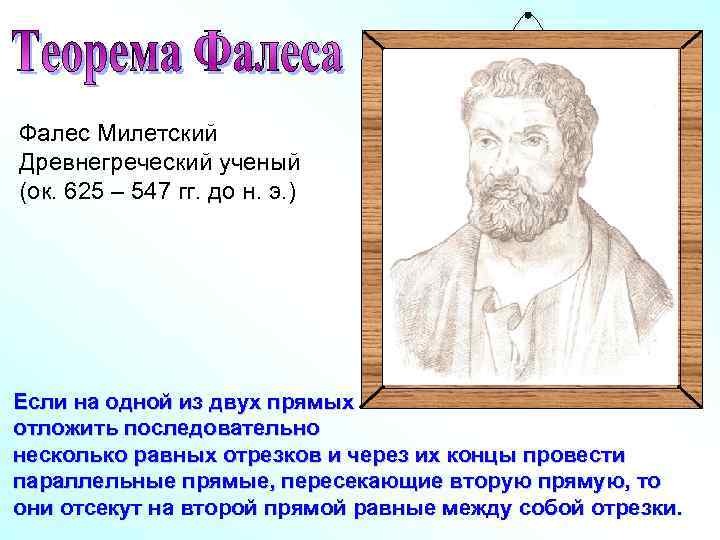 Теорема Фалеса

Фалес Милетский
Древнегреческий ученый
(ок. 625 – 547 гг. до н. э.)

Если на одной из двух прямых отложить последовательно несколько равных отрезков и через их концы провести параллельные прямые, пересекающие вторую прямую, то они отсекут на второй прямой равные между собой отрезки.